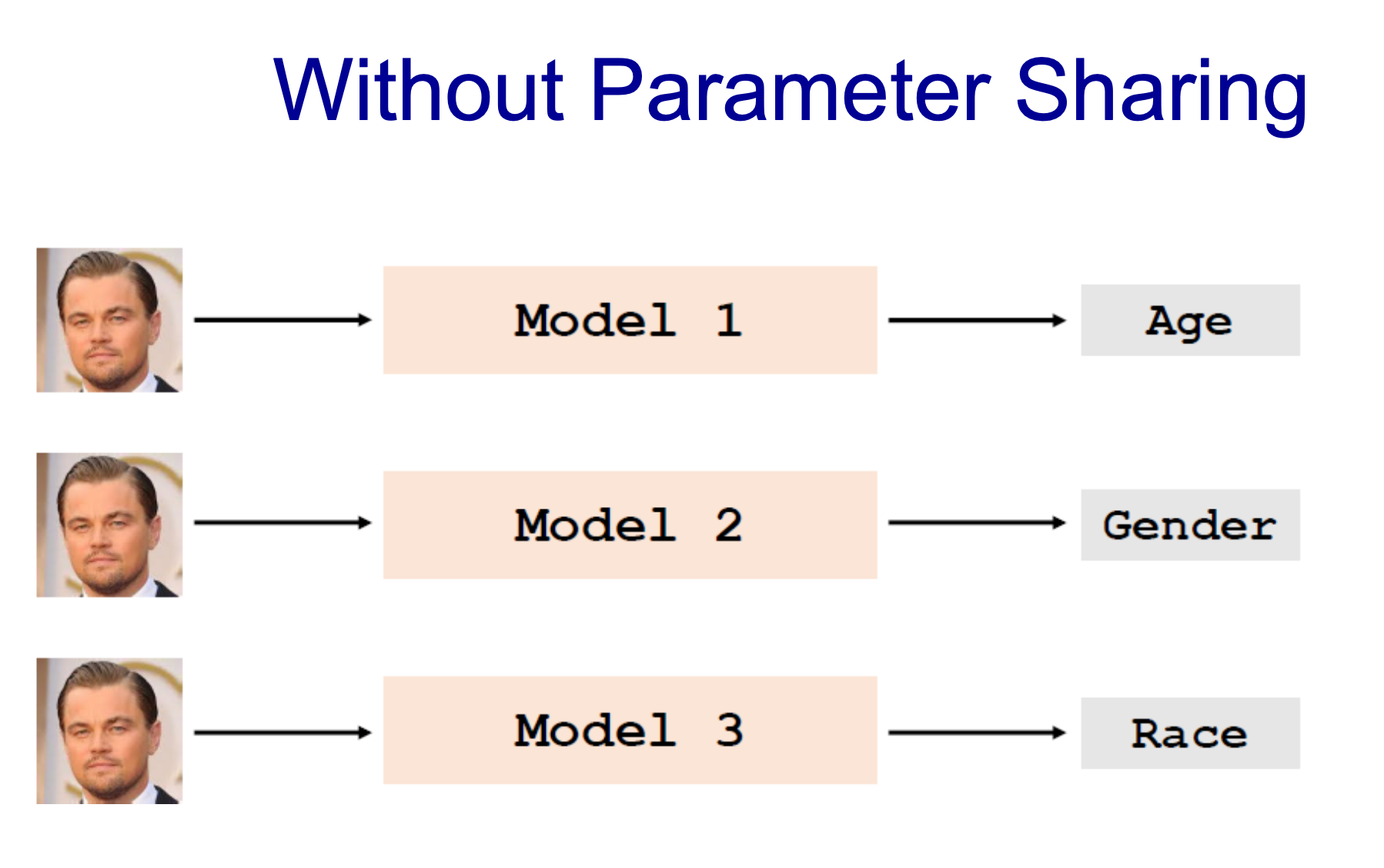 Without Parameter Sharing

Model 1

Age

Model 2

Gender

Model 3

Race